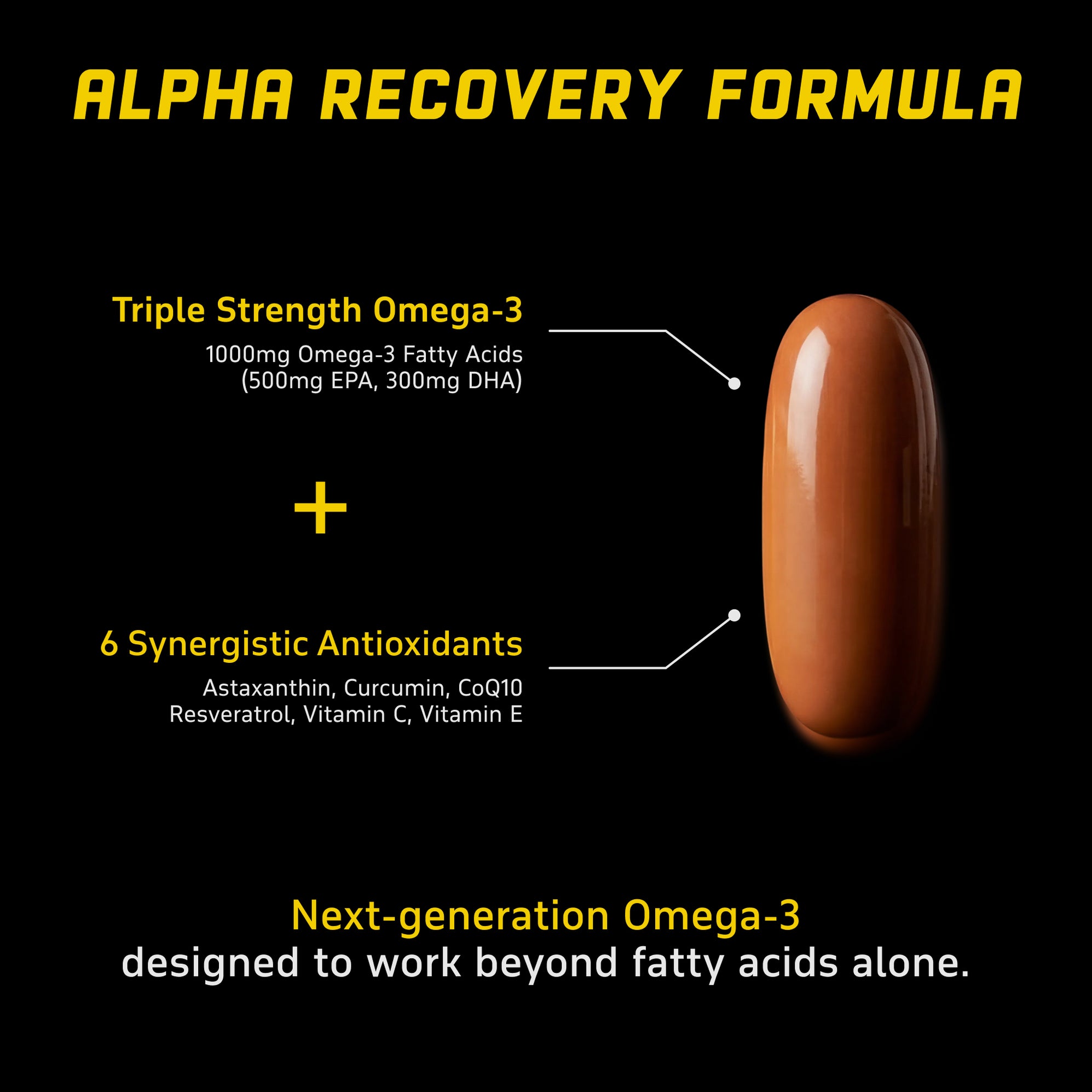 ALPHA RECOVERY FORMULA

Triple Strength Omega-3

1000mg Omega-3 Fatty Acids
(500mg EPA, 300mg DHA)

+

6 Synergistic Antioxidants

Astaxanthin, Curcumin, CoQ10
Resveratrol, Vitamin C, Vitamin E

Next-generation Omega-3
designed to work beyond fatty acids alone.